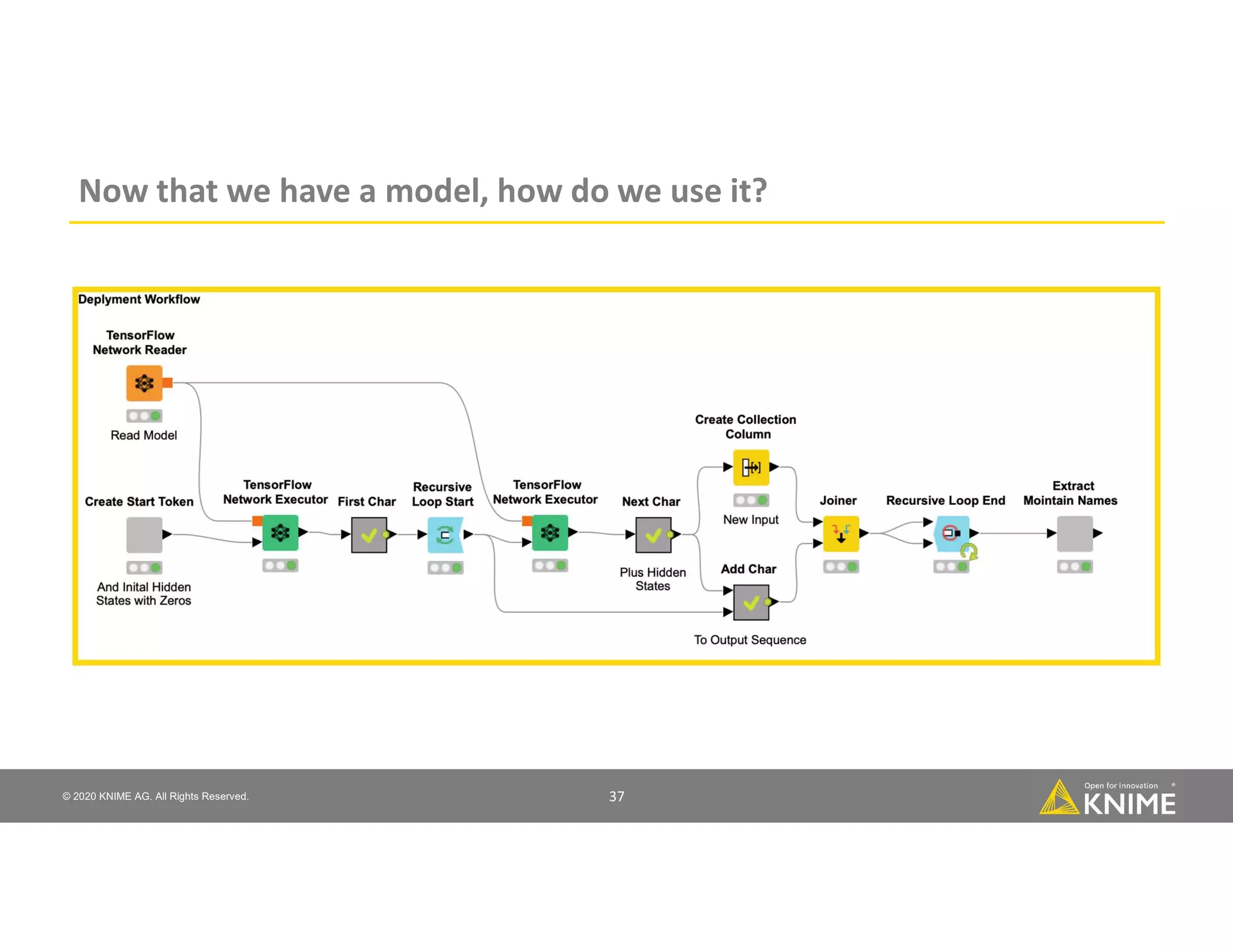 Now that we have a model, how do we use it?

Deplyment Workflow

TensorFlow Network Reader

Read Model

Create Start Token

And Inital Hidden States with Zeros

TensorFlow Network Executor

First Char

Recursive Loop Start

TensorFlow Network Executor

Next Char

Plus Hidden States

Create Collection Column

New Input

Add Char

To Output Sequence

Joiner

Recursive Loop End

Extract Mointain Names

© 2020 KNIME AG. All Rights Reserved.

37

Open for Innovation KNIME